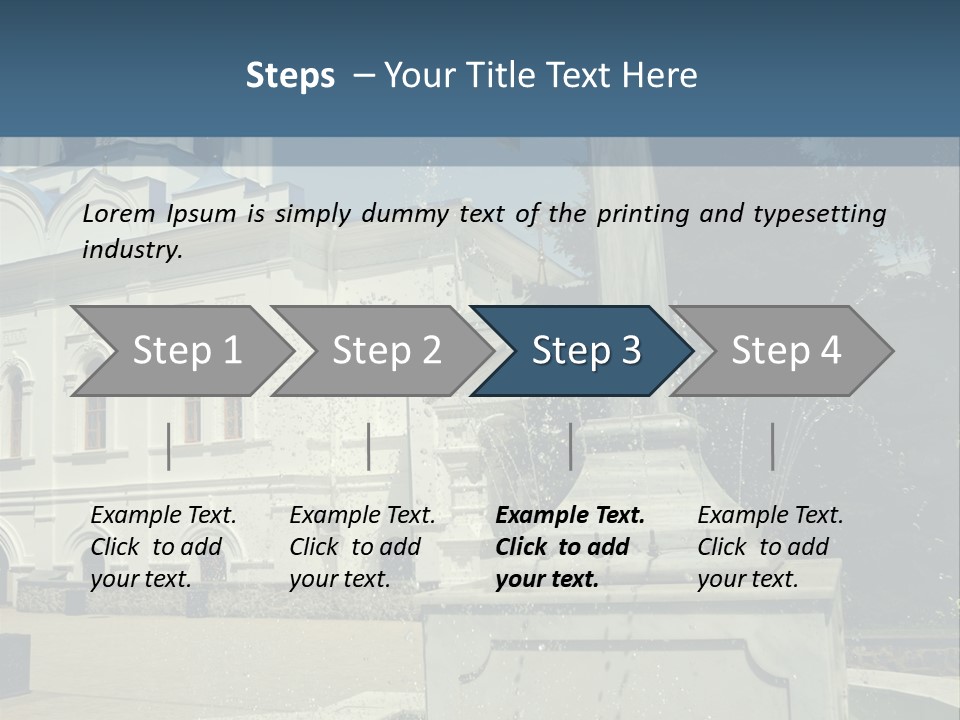 Steps – Your Title Text Here

Lorem Ipsum is simply dummy text of the printing and typesetting industry.

Step 1

Step 2

Step 3

Step 4

Example Text. Click to add your text.

Example Text. Click to add your text.

Example Text. Click to add your text.

Example Text. Click to add your text.